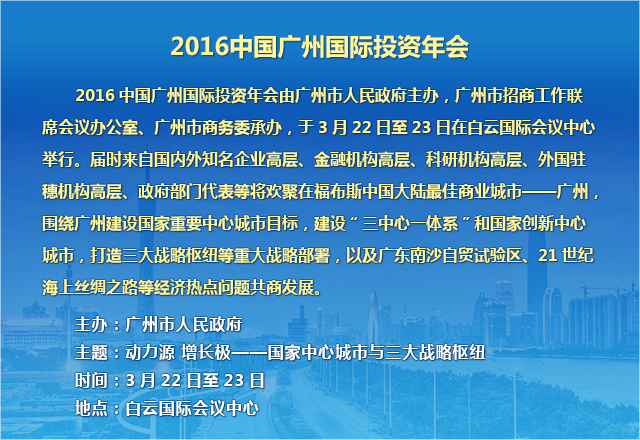 2016中国广州国际投资年会

2016 中国广州国际投资年会由广州市人民政府主办，广州市招商工作联席会议办公室、广州市商务委承办，于 3 月 22 日至 23 日在白云国际会议中心举行。届时来自国内外知名企业高层、金融机构高层、科研机构高层、外国驻穗机构高层、政府部门代表等将欢聚在福布斯中国大陆最佳商业城市——广州，围绕广州建设国家重要中心城市目标，建设“三中心一体系”和国家创新中心城市，打造三大战略枢纽等重大战略部署，以及广东南沙自贸试验区、21 世纪海上丝绸之路等经济热点问题共商发展。

主办：广州市人民政府
主题：动力源 增长极——国家中心城市与三大战略枢纽
时间：3 月 22 日至 23 日
地点：白云国际会议中心